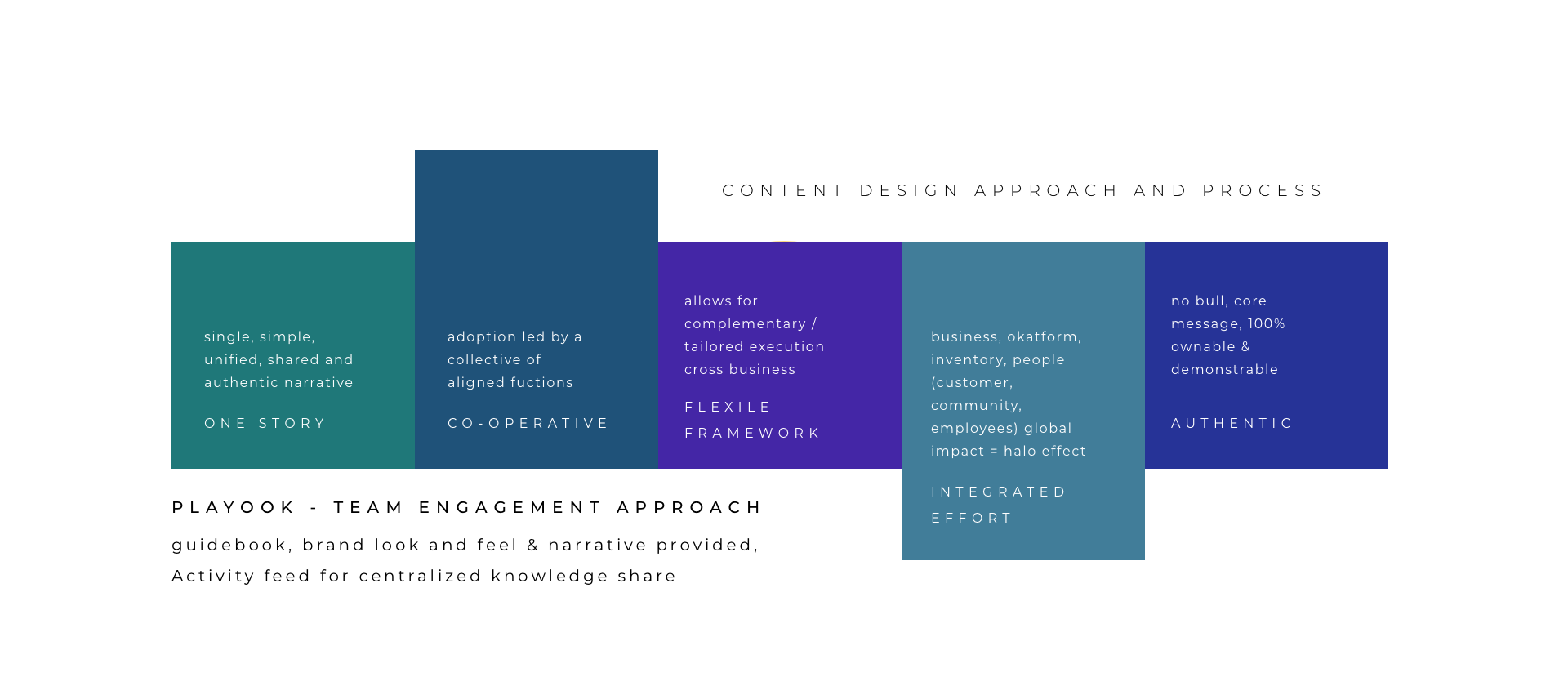 CONTENT DESIGN APPROACH AND PROCESS

single, simple, unified, shared and authentic narrative

ONE STORY

adoption led by a collective of aligned fuctions

CO-OPERATIVE

allows for complementary / tailored execution cross business

FLEXILE FRAMEWORK

business, okatform, inventory, people (customer, community, employees) global impact = halo effect

INTEGRATED EFFORT

no bull, core message, 100% ownable & demonstrable

AUTHENTIC

PLAYOOK - TEAM ENGAGEMENT APPROACH

guidebook, brand look and feel & narrative provided, Activity feed for centralized knowledge share